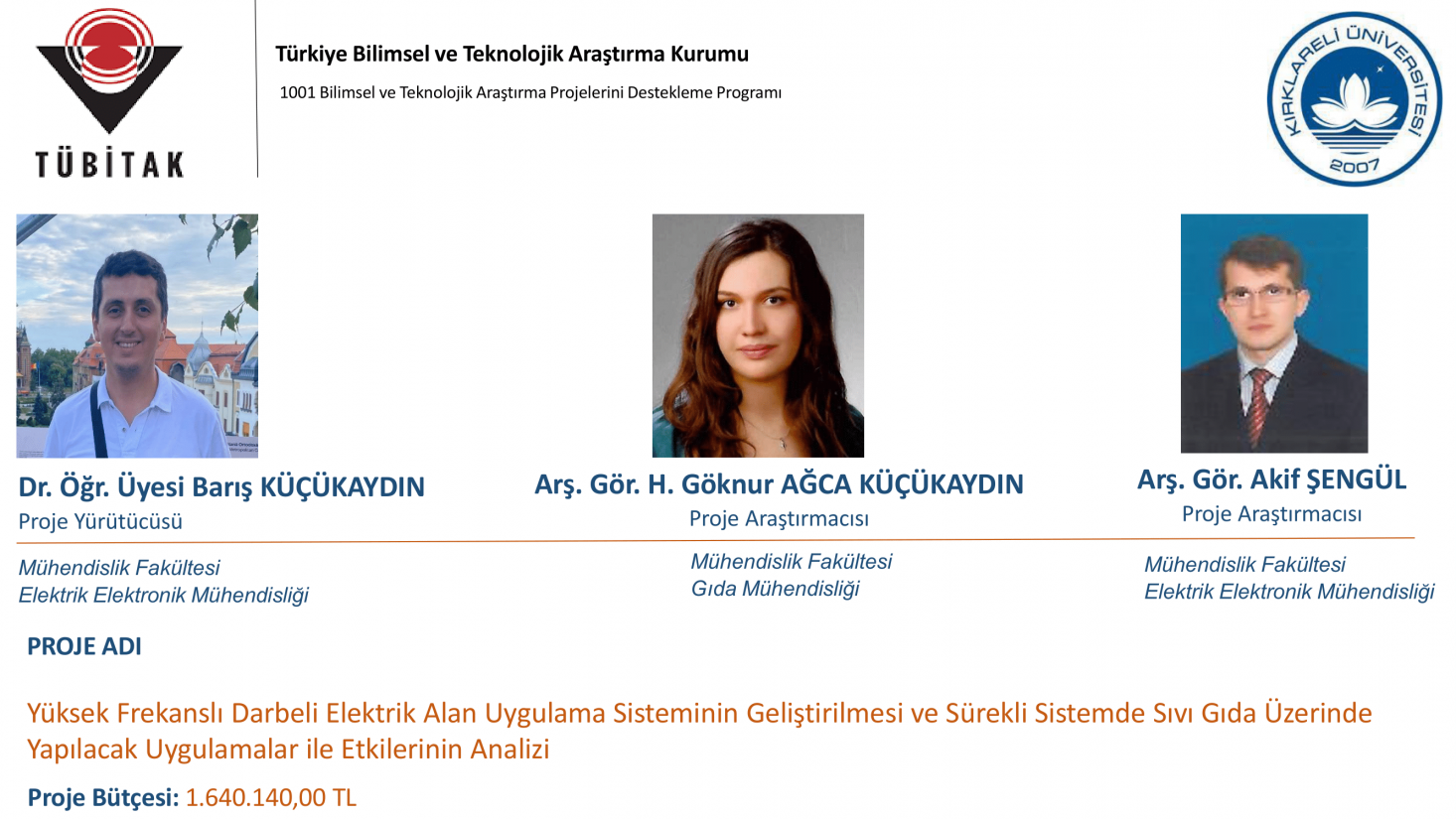 TÜBİTAK

Türkiye Bilimsel ve Teknolojik Araştırma Kurumu

1001 Bilimsel ve Teknolojik Araştırma Projelerini Destekleme Programı

KIRKLARELİ ÜNİVERSİTESİ 2007

Dr. Öğr. Üyesi Barış KÜÇÜKAYDIN
Proje Yürütücüsü

Mühendislik Fakültesi
Elektrik Elektronik Mühendisliği

Arş. Gör. H. Göknur AĞCA KÜÇÜKAYDIN
Proje Araştırmacısı

Mühendislik Fakültesi
Gıda Mühendisliği

Arş. Gör. Akif ŞENGÜL
Proje Araştırmacısı

Mühendislik Fakültesi
Elektrik Elektronik Mühendisliği

PROJE ADI

Yüksek Frekanslı Darbeli Elektrik Alan Uygulama Sisteminin Geliştirilmesi ve Sürekli Sistemde Sıvı Gıda Üzerinde Yapılacak Uygulamalar ile Etkilerinin Analizi

Proje Bütçesi: 1.640.140,00 TL